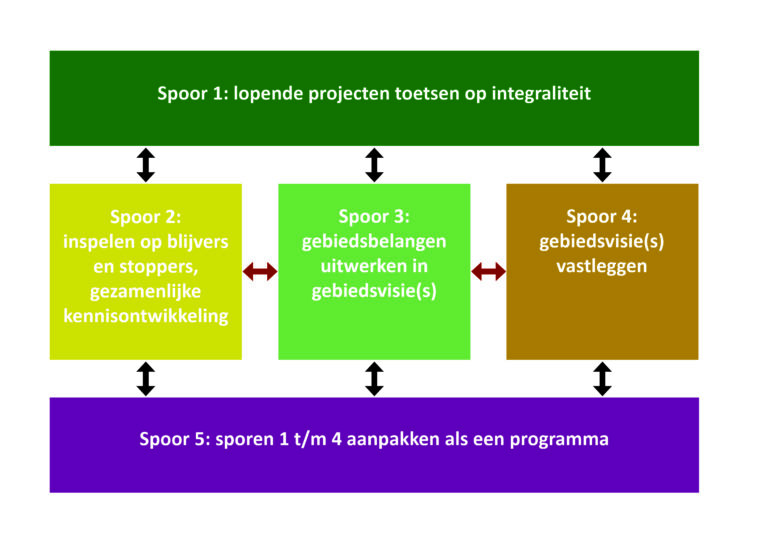 Spoor 1: lopende projecten toetsen op integraliteit

Spoor 2: inspelen op blijvers en stoppers, gezamenlijke kennisontwikkeling

Spoor 3: gebiedsbelangen uitwerken in gebiedsvisie(s)

Spoor 4: gebiedsvisie(s) vastleggen

Spoor 5: sporen 1 t/m 4 aanpakken als een programma